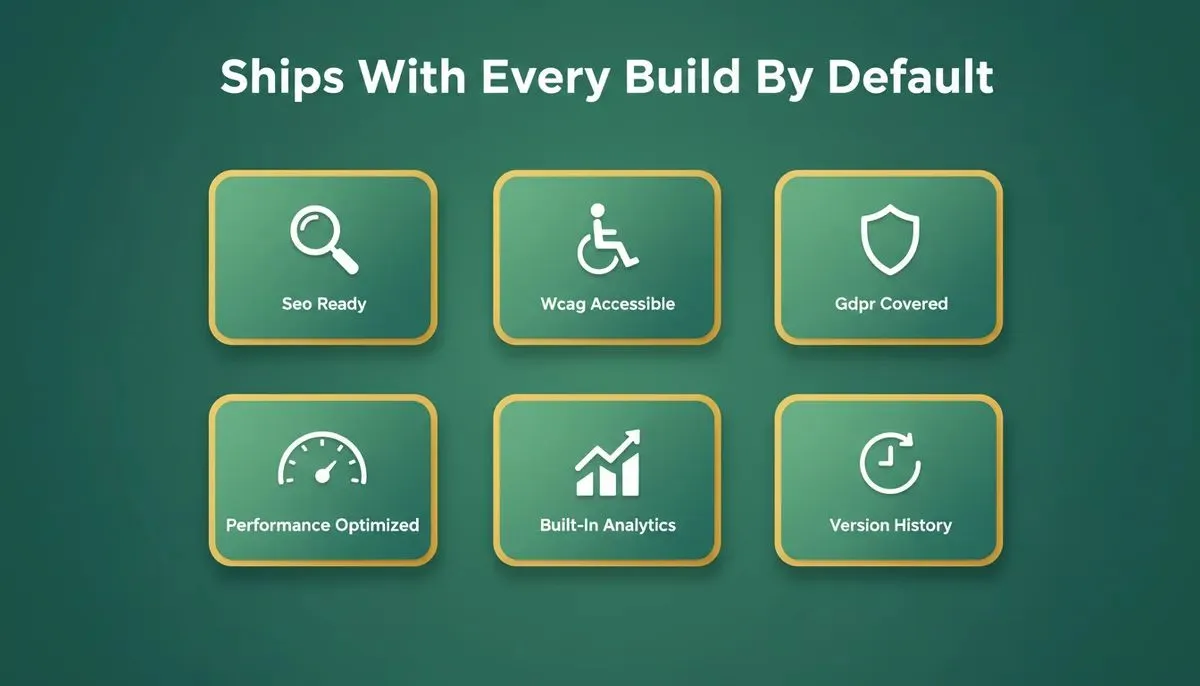 Ships With Every Build By Default

Seo Ready

Wcag Accessible

Gdpr Covered

Performance Optimized

Built-In Analytics

Version History